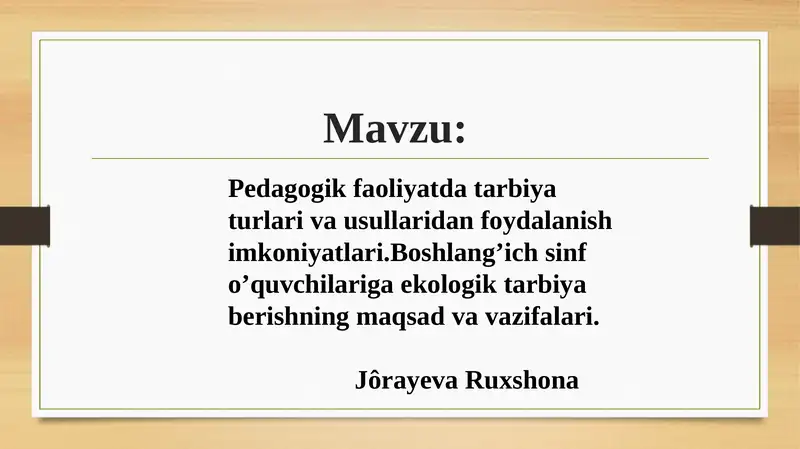 Mavzu:

Pedagogik faoliyatda tarbiya turlari va usullaridan foydalanish imkoniyatlari.Boshlang’ich sinf o’quvchilariga ekologik tarbiya berishning maqsad va vazifalari.

Jôrayeva Ruxshona